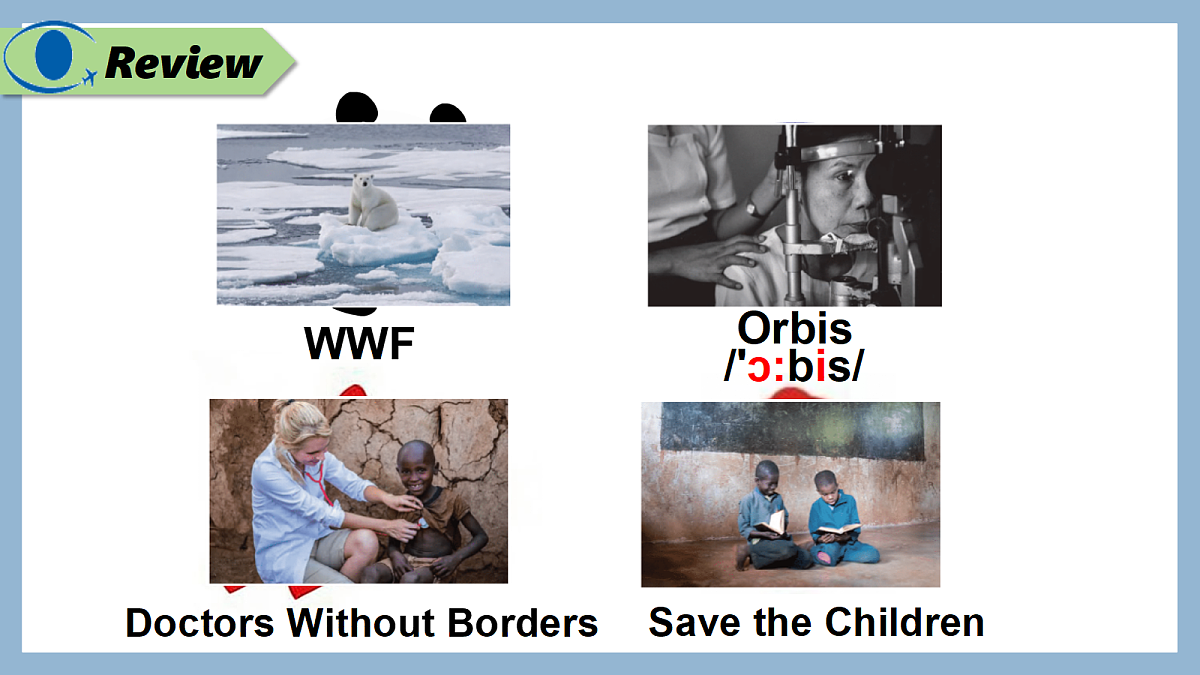 Review

WWF

Orbis
/'ɔ:bis/

Doctors Without Borders

Save the Children